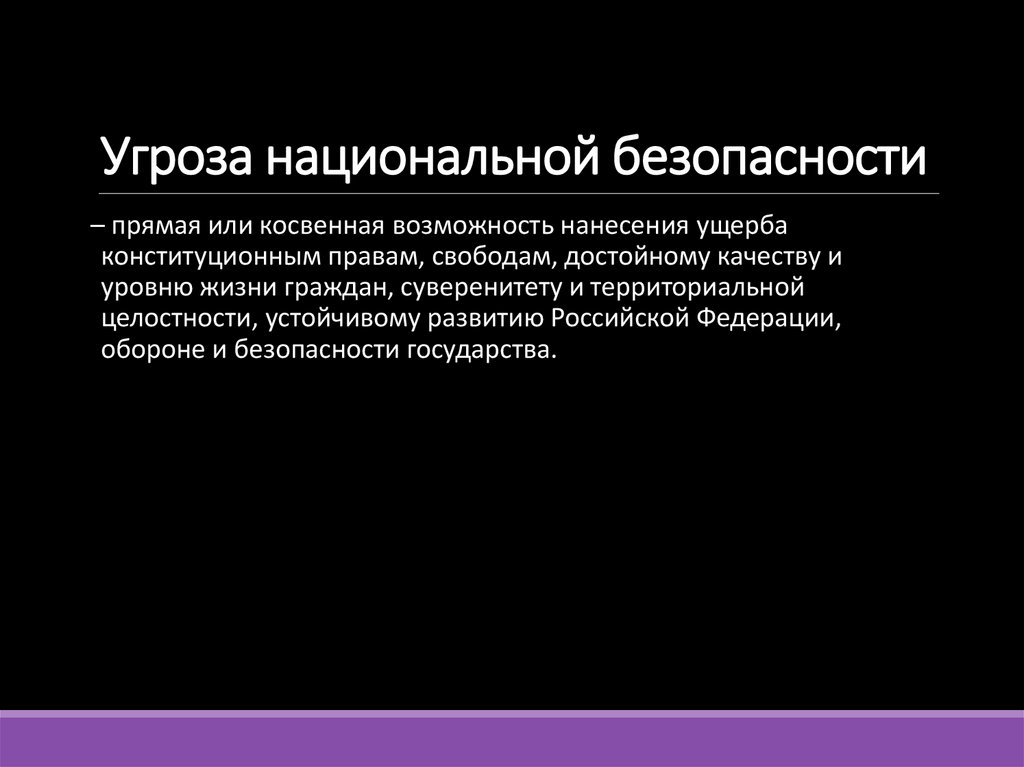 Угроза национальной безопасности

– прямая или косвенная возможность нанесения ущерба конституционным правам, свободам, достойному качеству и уровню жизни граждан, суверенитету и территориальной целостности, устойчивому развитию Российской Федерации, обороне и безопасности государства.